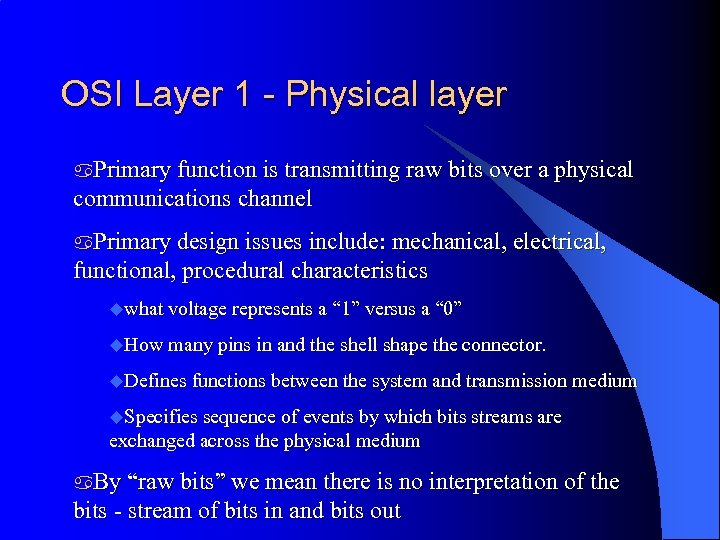 OSI Layer 1 - Physical layer

Primary function is transmitting raw bits over a physical communications channel

Primary design issues include: mechanical, electrical, functional, procedural characteristics

what voltage represents a “1” versus a “0”

How many pins in and the shell shape the connector.

Defines functions between the system and transmission medium

Specifies sequence of events by which bits streams are exchanged across the physical medium

By “raw bits” we mean there is no interpretation of the bits - stream of bits in and bits out